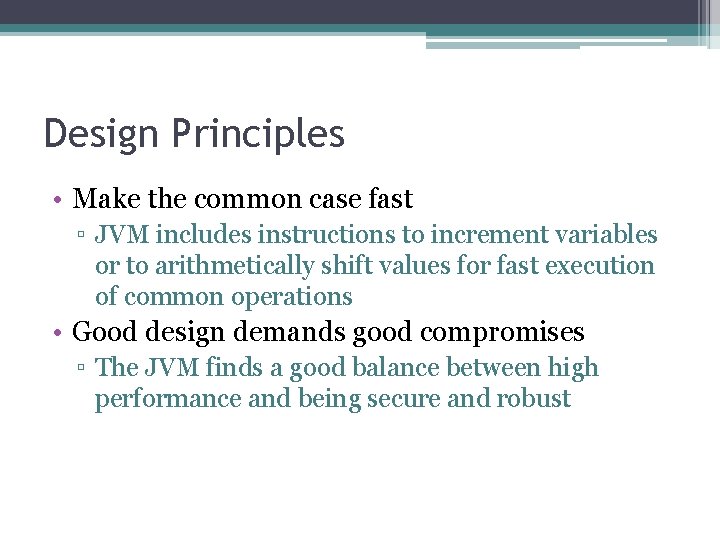 Design Principles

• Make the common case fast
▫ JVM includes instructions to increment variables or to arithmetically shift values for fast execution of common operations
• Good design demands good compromises
▫ The JVM finds a good balance between high performance and being secure and robust